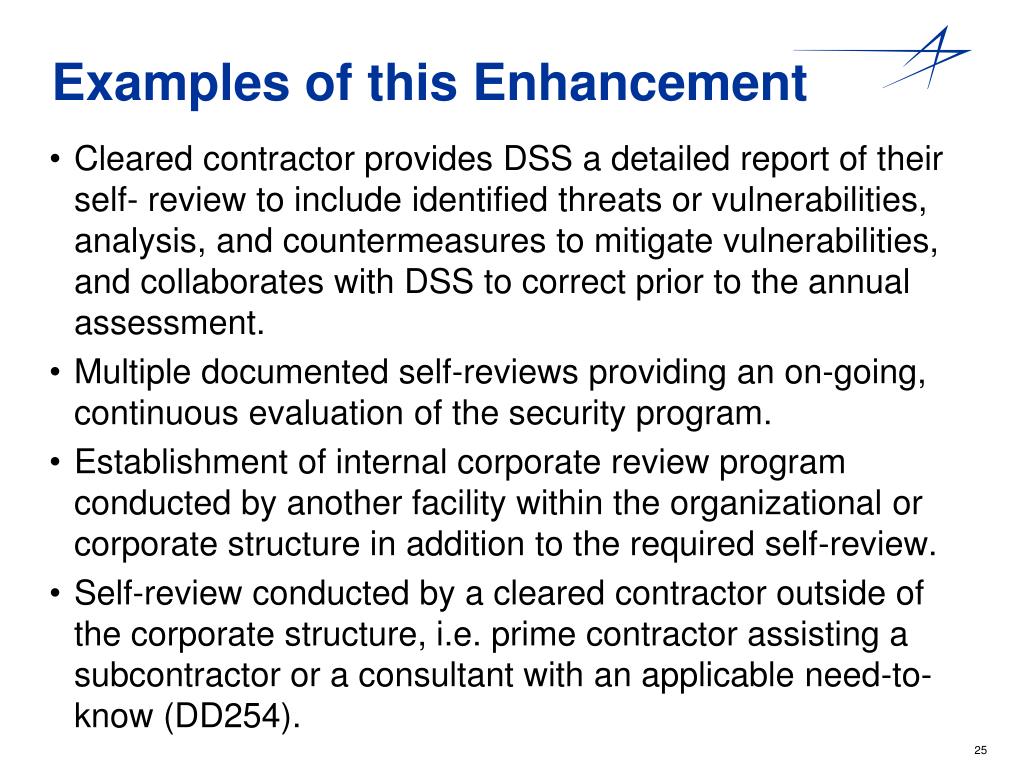 Examples of this Enhancement

• Cleared contractor provides DSS a detailed report of their self- review to include identified threats or vulnerabilities, analysis, and countermeasures to mitigate vulnerabilities, and collaborates with DSS to correct prior to the annual assessment.

• Multiple documented self-reviews providing an on-going, continuous evaluation of the security program.

• Establishment of internal corporate review program conducted by another facility within the organizational or corporate structure in addition to the required self-review.

• Self-review conducted by a cleared contractor outside of the corporate structure, i.e. prime contractor assisting a subcontractor or a consultant with an applicable need-to-know (DD254).

25